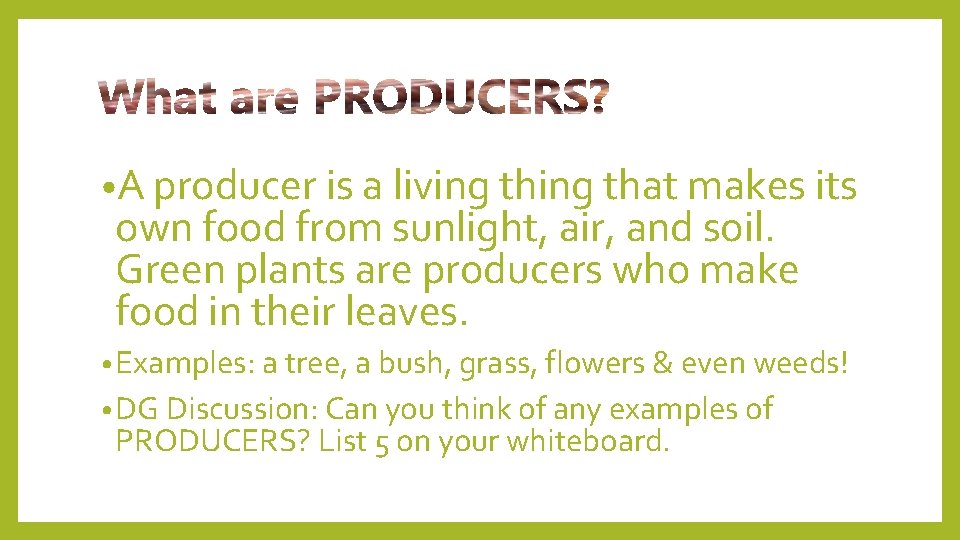 What are PRODUCERS?

• A producer is a living thing that makes its own food from sunlight, air, and soil. Green plants are producers who make food in their leaves.

• Examples: a tree, a bush, grass, flowers & even weeds!

• DG Discussion: Can you think of any examples of PRODUCERS? List 5 on your whiteboard.